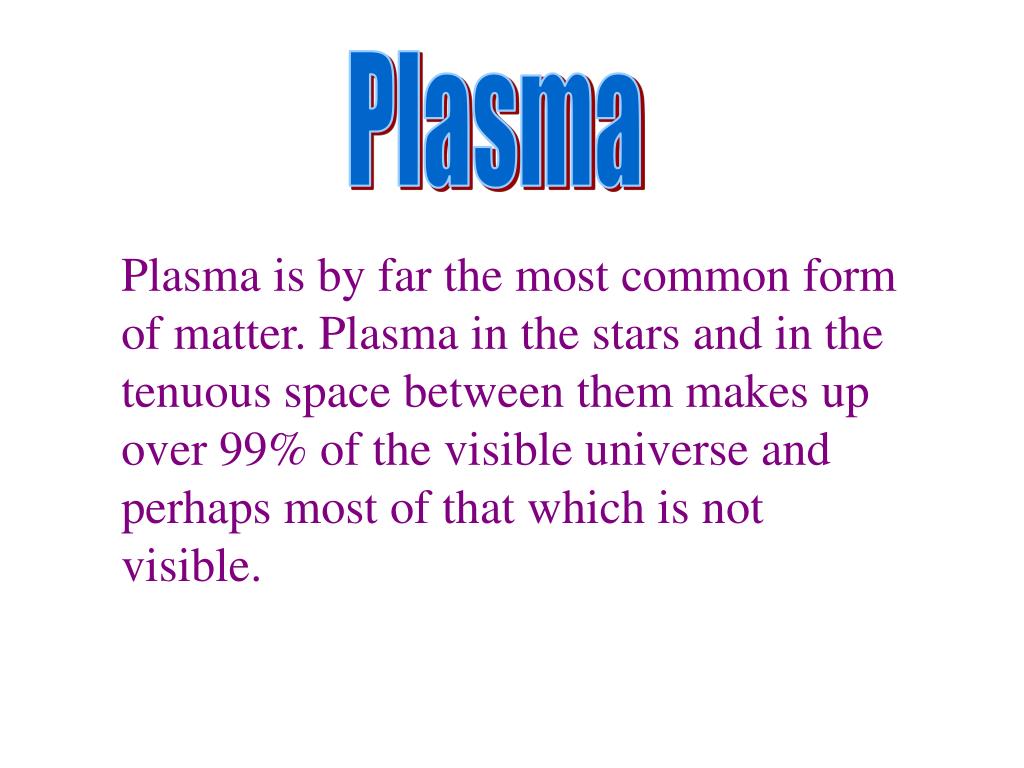 Plasma

Plasma is by far the most common form of matter. Plasma in the stars and in the tenuous space between them makes up over 99% of the visible universe and perhaps most of that which is not visible.